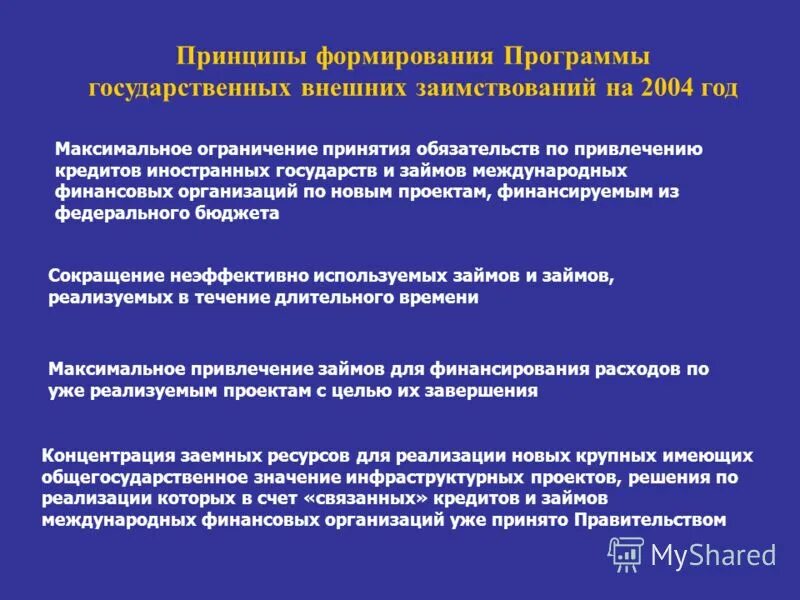 Принципы формирования Программы государственных внешних заимствований на 2004 год

Максимальное ограничение принятия обязательств по привлечению кредитов иностранных государств и займов международных финансовых организаций по новым проектам, финансируемым из федерального бюджета

Сокращение неэффективно используемых займов и займов, реализуемых в течение длительного времени

Максимальное привлечение займов для финансирования расходов по уже реализуемым проектам с целью их завершения

Концентрация заемных ресурсов для реализации новых крупных имеющих общегосударственное значение инфраструктурных проектов, решения по реализации которых в счет «связанных» кредитов и займов международных финансовых организаций уже принято Правительством

MyShared